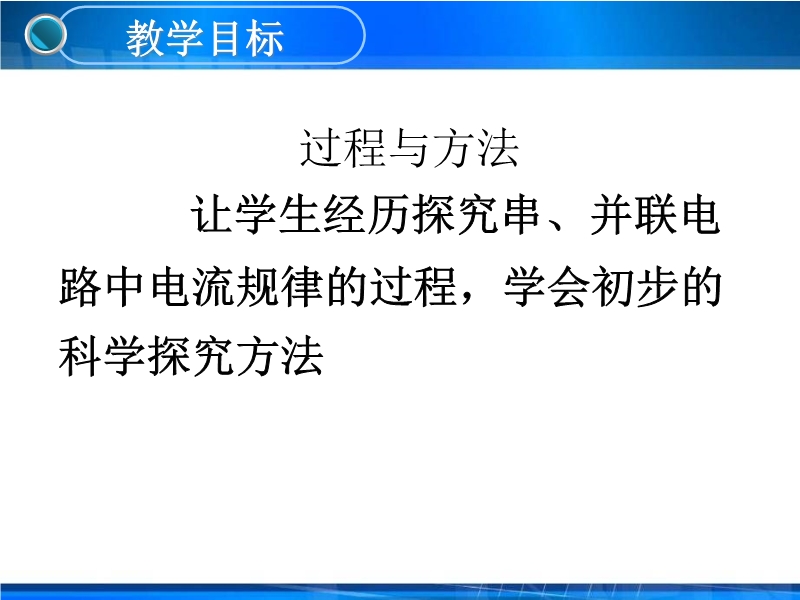 教学目标

过程与方法

让学生经历探究串、并联电路中电流规律的过程，学会初步的科学探究方法